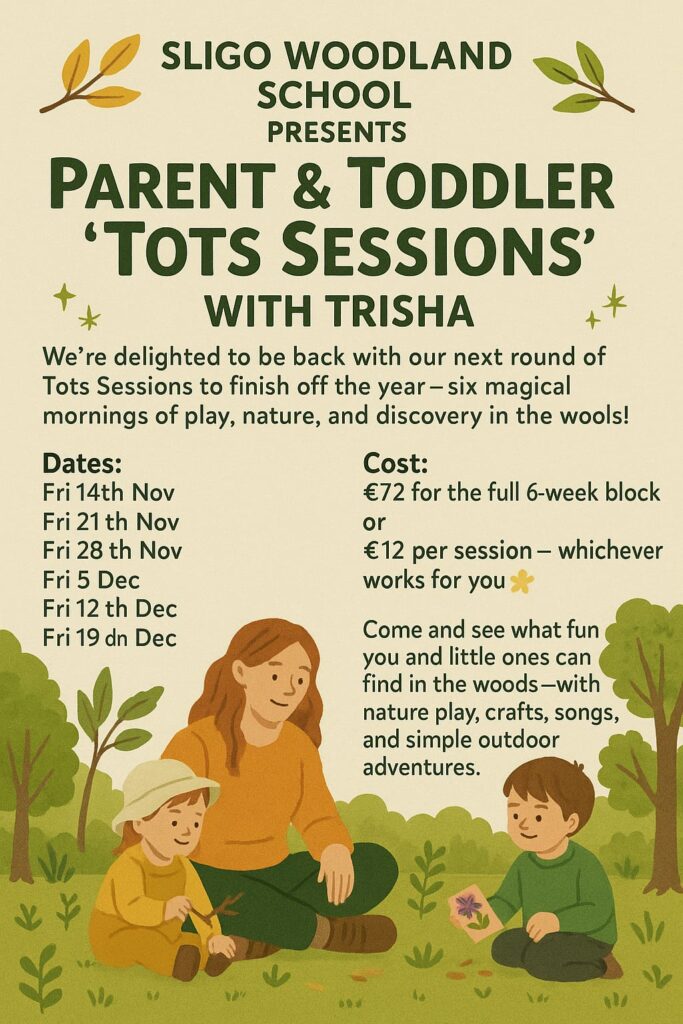 SLIGO WOODLAND SCHOOL
PRESENTS

PARENT & TODDLER 'TOTS SESSIONS'
WITH TRISHA

We're delighted to be back with our next round of Tots Sessions to finish off the year – six magical mornings of play, nature, and discovery in the wools!

Dates:
Fri 14th Nov
Fri 21 th Nov
Fri 28 th Nov
Fri 5 Dec
Fri 12 th Dec
Fri 19 dn Dec

Cost:
€72 for the full 6-week block
or
€12 per session – whichever works for you

Come and see what fun you and little ones can find in the woods—with nature play, crafts, songs, and simple outdoor adventures.